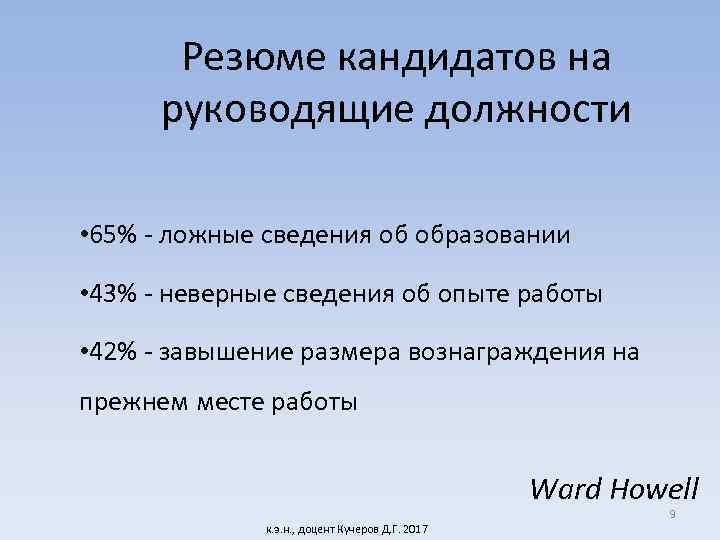 Резюме кандидатов на руководящие должности

•65% - ложные сведения об образовании

•43% - неверные сведения об опыте работы

•42% - завышение размера вознаграждения на прежнем месте работы

Ward Howell

9

к.э.н., доцент Кучеров Д.Г. 2017